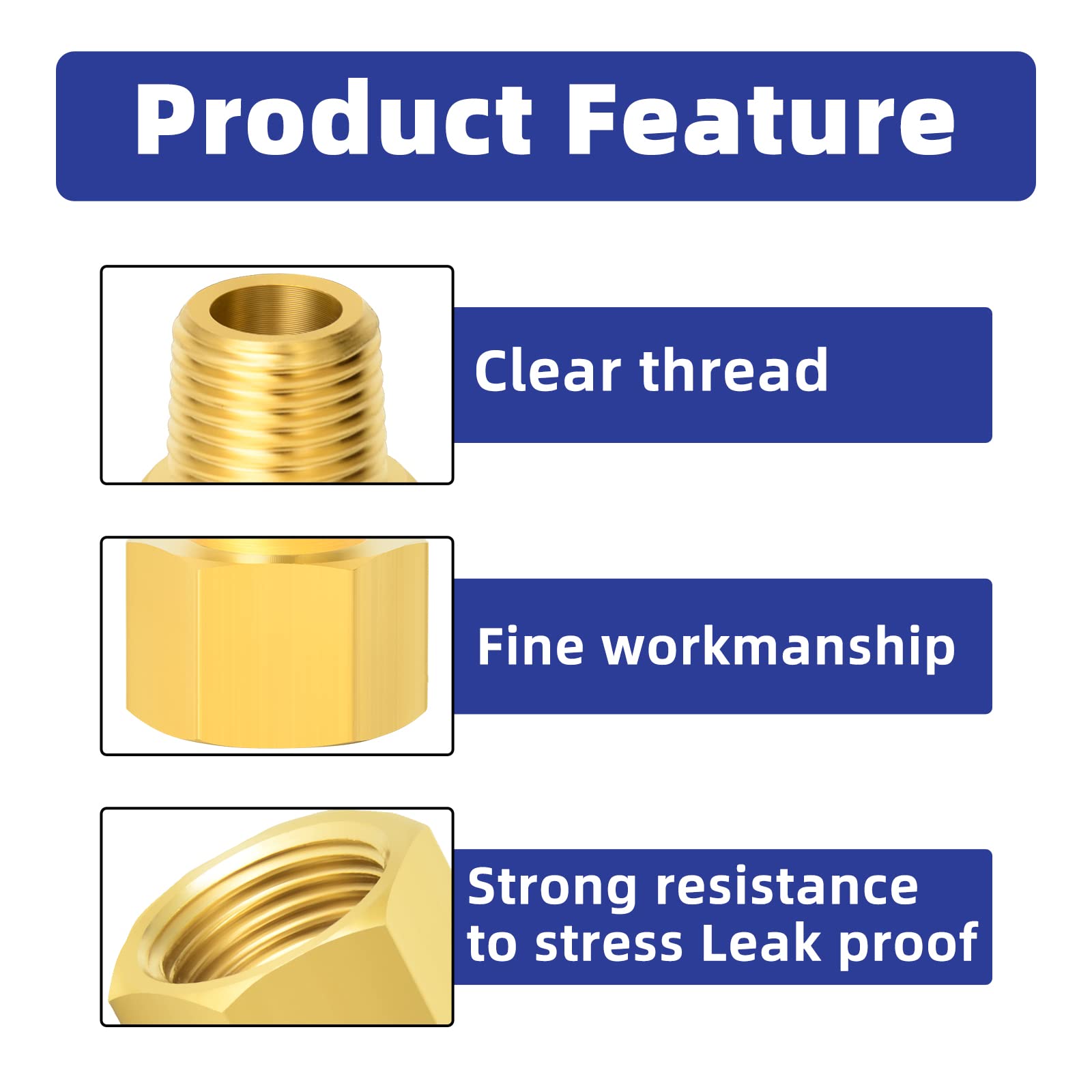 Product Feature

Clear thread

Fine workmanship

Strong resistance to stress Leak proof